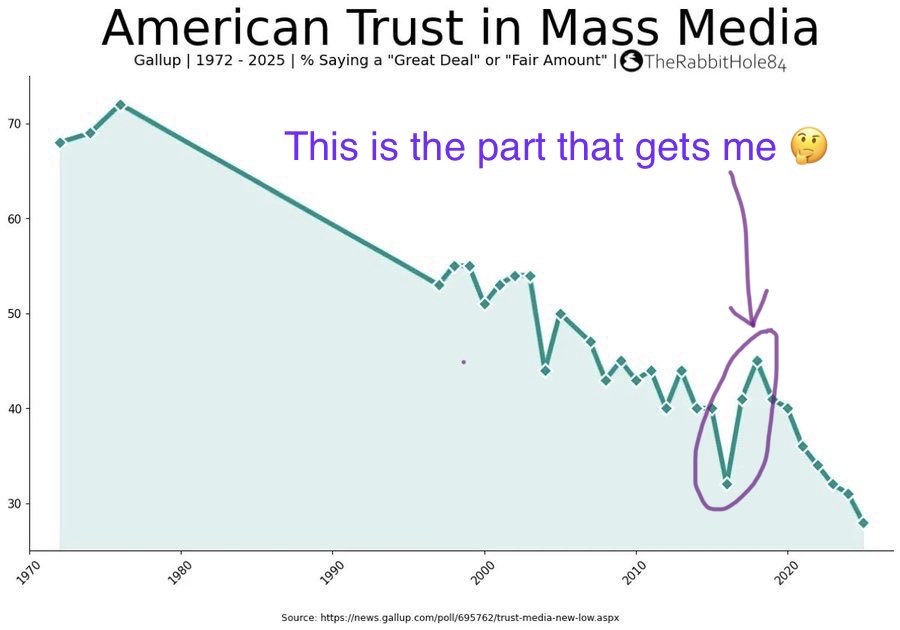 American Trust in Mass Media

Gallup | 1972 - 2025 | % Saying a "Great Deal" or "Fair Amount" | TheRabbitHole84

This is the part that gets me 🤔

70
60
50
40
30

1970
1980
1990
2000
2010
2020

Source: https://news.gallup.com/poll/695762/trust-media-new-low.aspx